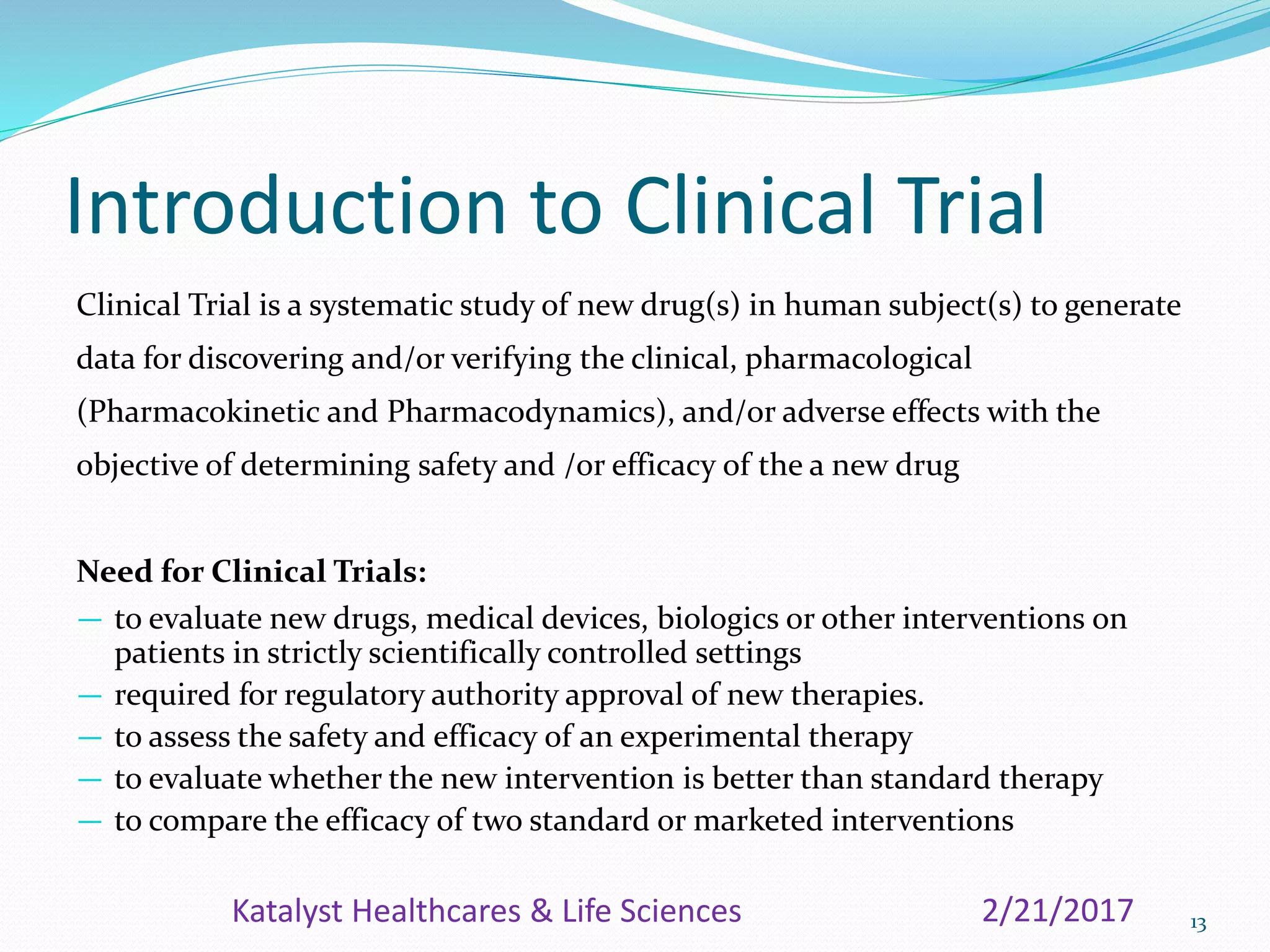 Introduction to Clinical Trial

Clinical Trial is a systematic study of new drug(s) in human subject(s) to generate data for discovering and/or verifying the clinical, pharmacological (Pharmacokinetic and Pharmacodynamics), and/or adverse effects with the objective of determining safety and /or efficacy of the a new drug

Need for Clinical Trials:

— to evaluate new drugs, medical devices, biologics or other interventions on patients in strictly scientifically controlled settings
— required for regulatory authority approval of new therapies.
— to assess the safety and efficacy of an experimental therapy
— to evaluate whether the new intervention is better than standard therapy
— to compare the efficacy of two standard or marketed interventions

Katalyst Healthcares & Life Sciences 2/21/2017 13